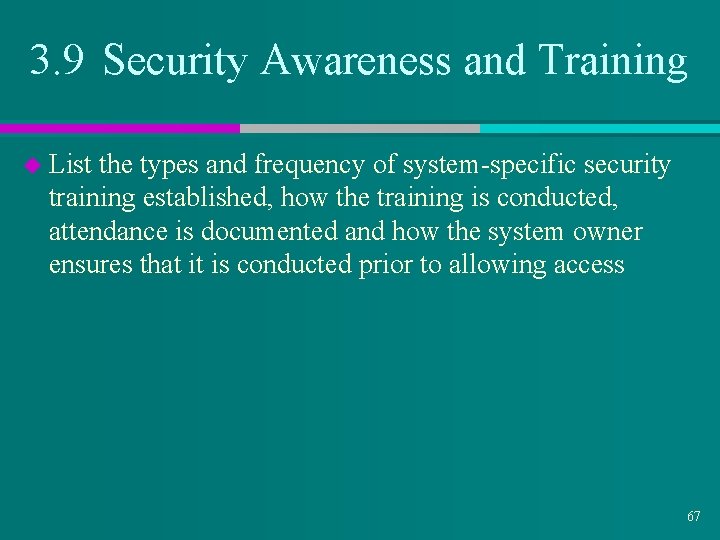 3.9 Security Awareness and Training

List the types and frequency of system-specific security training established, how the training is conducted, attendance is documented and how the system owner ensures that it is conducted prior to allowing access

67